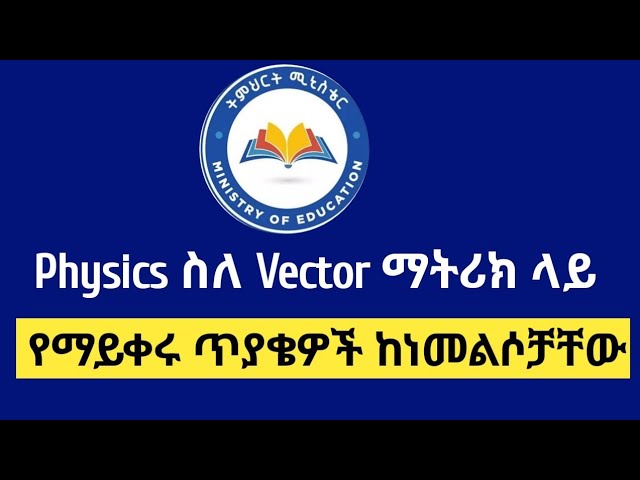 ትምህርት ሚኒስቴር
MINISTRY OF EDUCATION

Physics ስለ Vector ማትሪክ ላይ

የማይቀሩ ጥያቄዎች ከነመልሶቻቸው